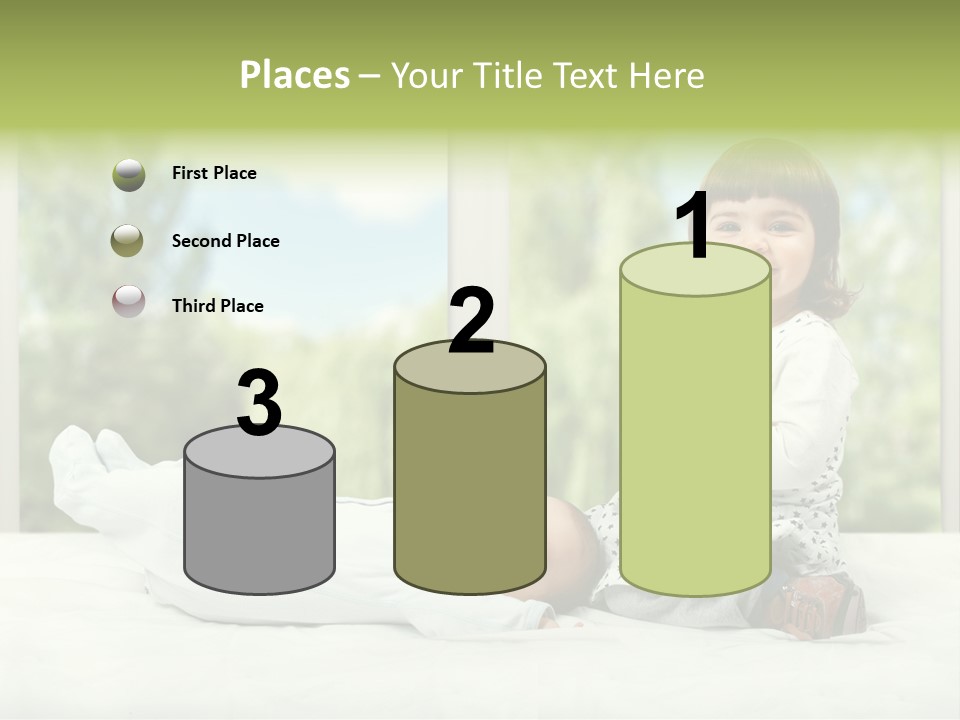 Places – Your Title Text Here

First Place

Second Place

Third Place

3

2

1